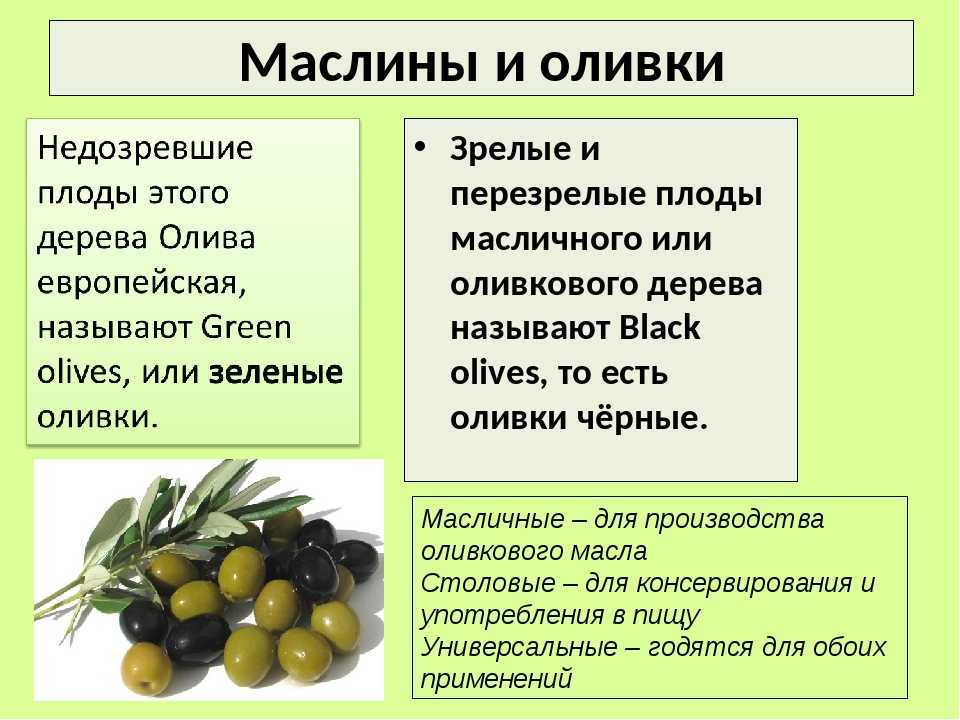 Маслины и оливки

Недозревшие плоды этого дерева Олива европейская, называют Green olives, или зеленые оливки.

• Зрелые и перезрелые плоды масличного или оливкового дерева называют Black olives, то есть оливки чёрные.

Масличные – для производства оливкового масла
Столовые – для консервирования и употребления в пищу
Универсальные – годятся для обоих применений